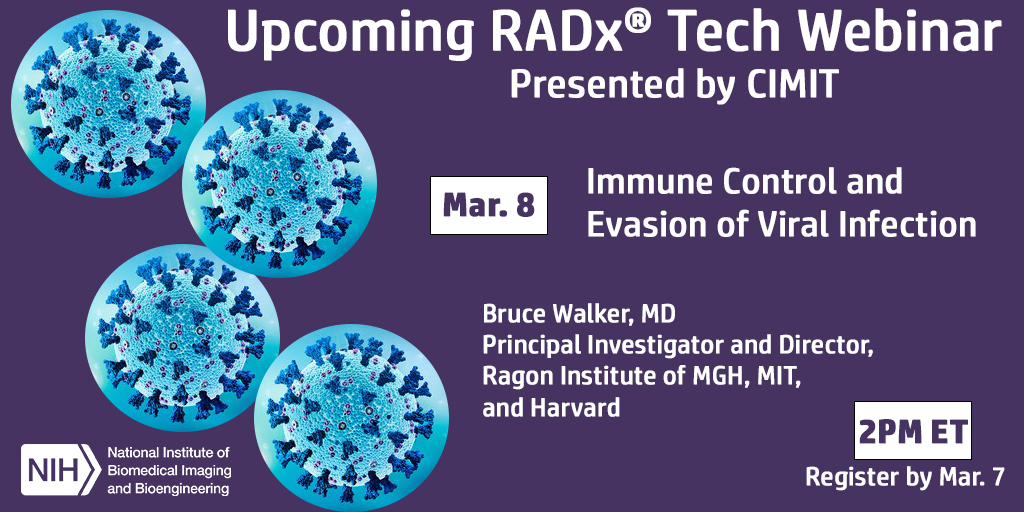 Upcoming RADx® Tech Webinar
Presented by CIMIT

Mar. 8

Immune Control and Evasion of Viral Infection

Bruce Walker, MD
Principal Investigator and Director, Ragon Institute of MGH, MIT, and Harvard

2PM ET

Register by Mar. 7

NIH National Institute of Biomedical Imaging and Bioengineering